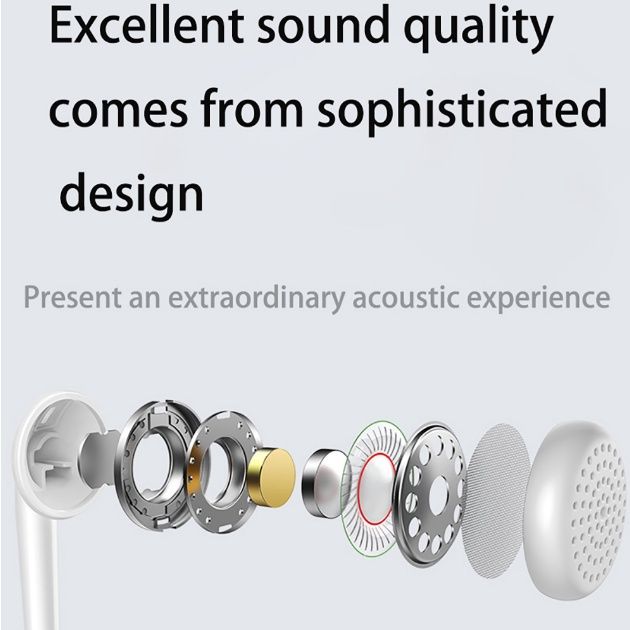 Excellent sound quality comes from sophisticated design

Present an extraordinary acoustic experience